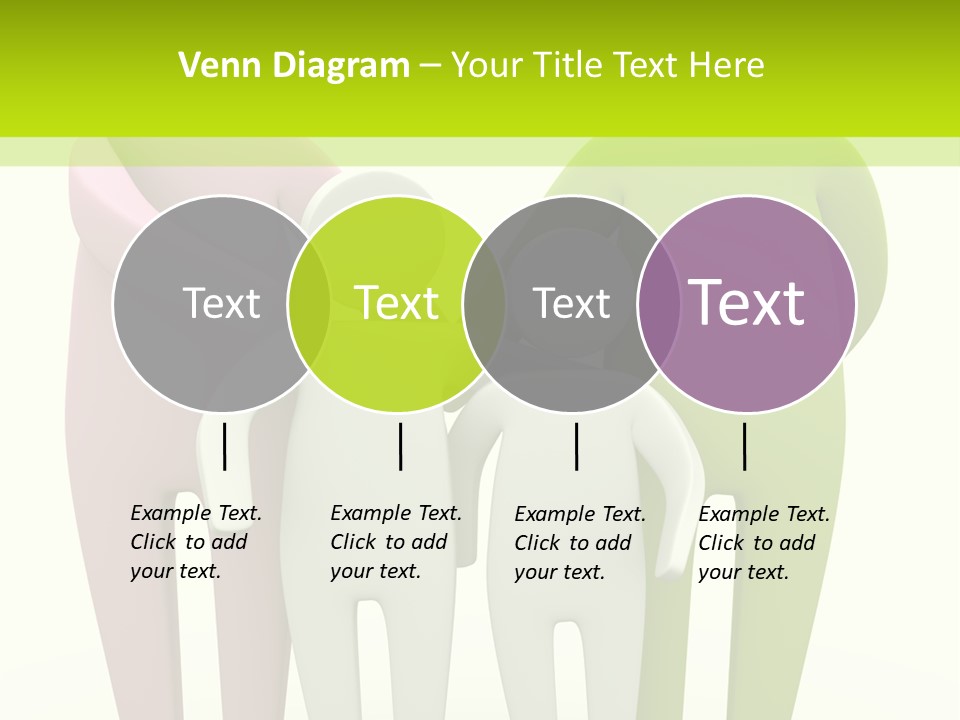 Venn Diagram – Your Title Text Here

Text

Text

Text

Text

Example Text. Click to add your text.

Example Text. Click to add your text.

Example Text. Click to add your text.

Example Text. Click to add your text.